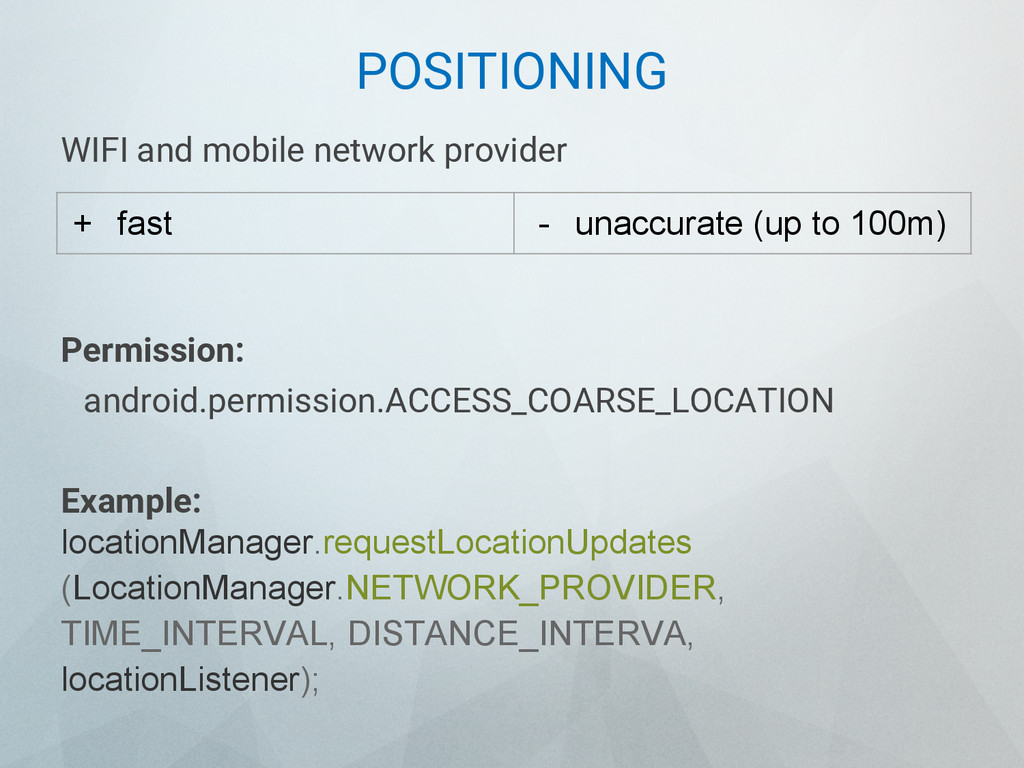 POSITIONING

WIFI and mobile network provider

| + fast | - unaccurate (up to 100m) |
|---|---|

Permission:
android.permission.ACCESS_COARSE_LOCATION

Example:
locationManager.requestLocationUpdates
(LocationManager.NETWORK_PROVIDER,
TIME_INTERVAL, DISTANCE_INTERVA,
locationListener);